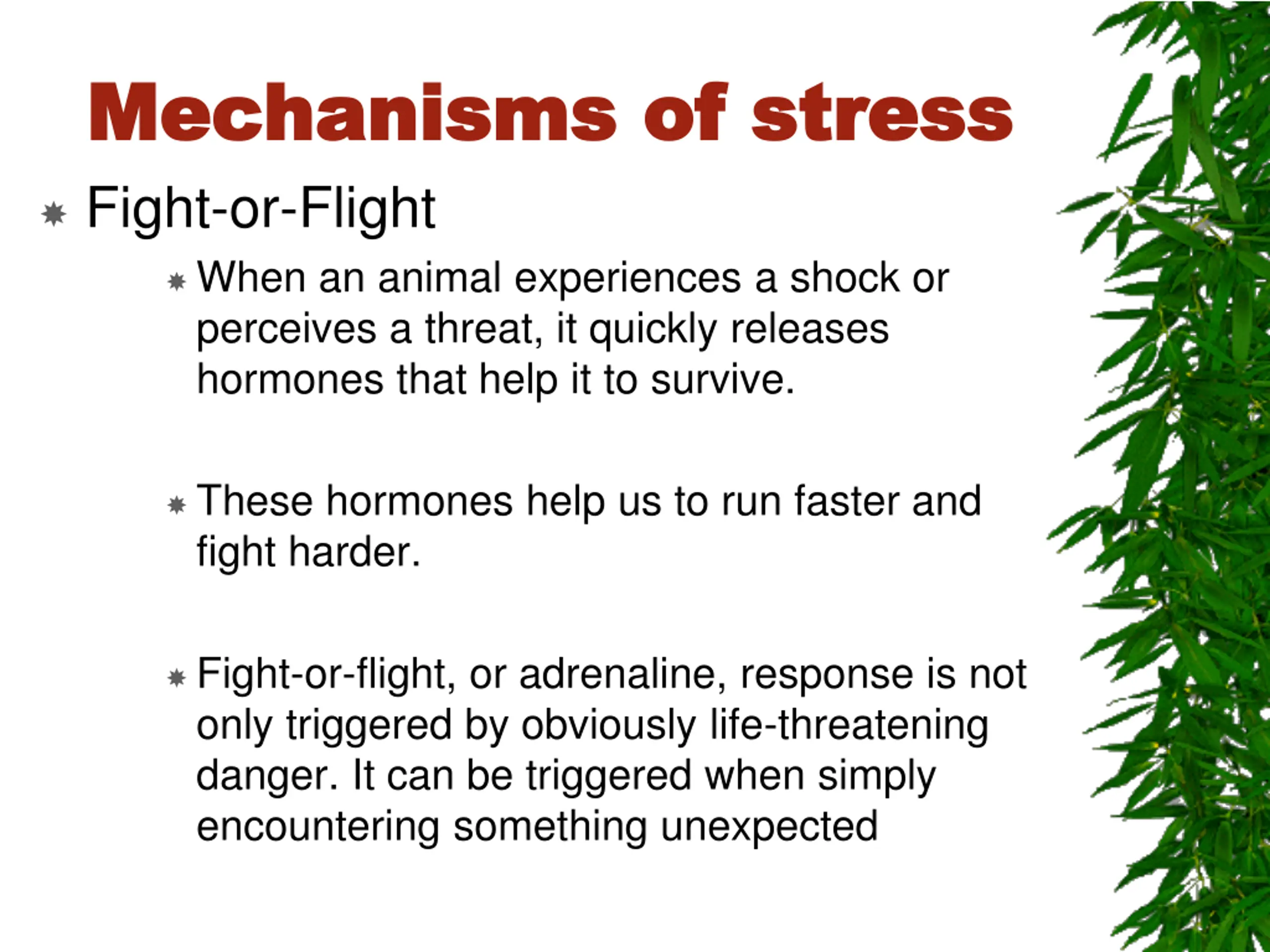 Mechanisms of stress

Fight-or-Flight

When an animal experiences a shock or perceives a threat, it quickly releases hormones that help it to survive.

These hormones help us to run faster and fight harder.

Fight-or-flight, or adrenaline, response is not only triggered by obviously life-threatening danger. It can be triggered when simply encountering something unexpected